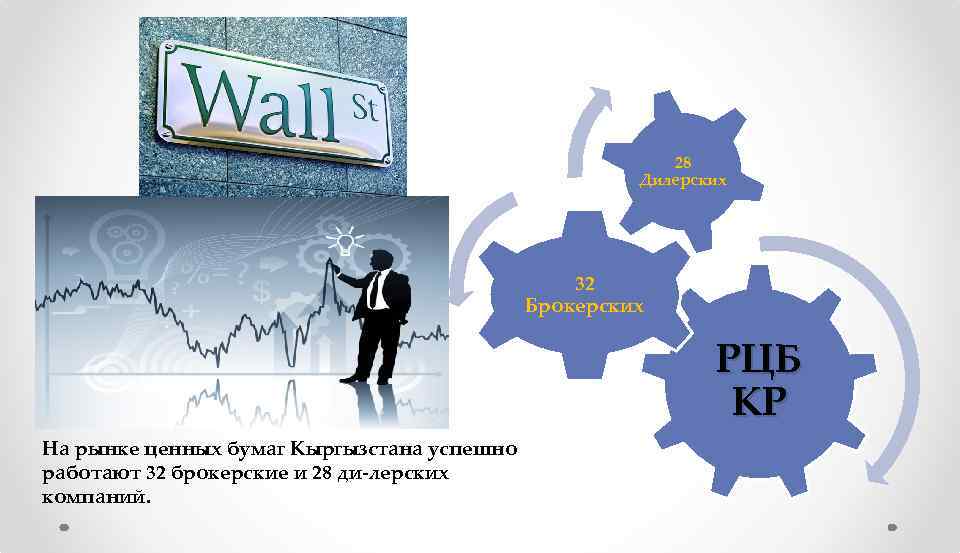 Wall St

28
Дилерских

32
Брокерских

РЦБ
КР

На рынке ценных бумаг Кыргызстана успешно работают 32 брокерские и 28 ди-лерских компаний.